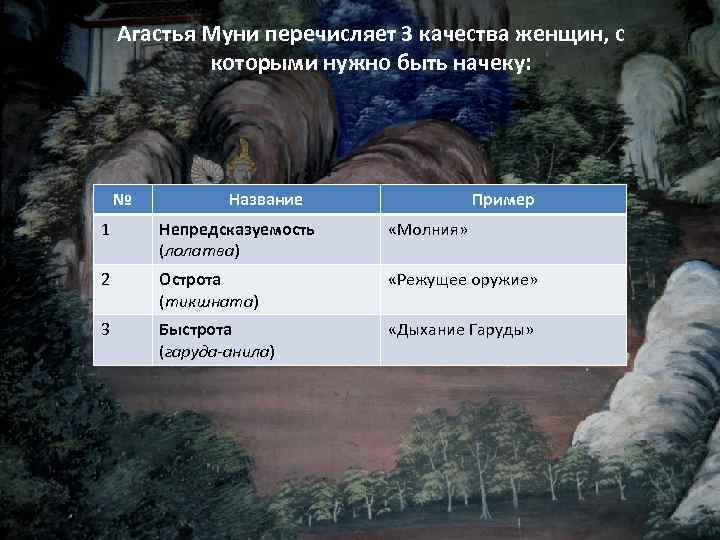 Агастья Муни перечисляет 3 качества женщин, с которыми нужно быть начеку:

| № | Название | Пример |
|---|---|---|
| 1 | Непредсказуемость (лолатва) | «Молния» |
| 2 | Острота (тикшната) | «Режущее оружие» |
| 3 | Быстрота (гаруда-анила) | «Дыхание Гаруды» |